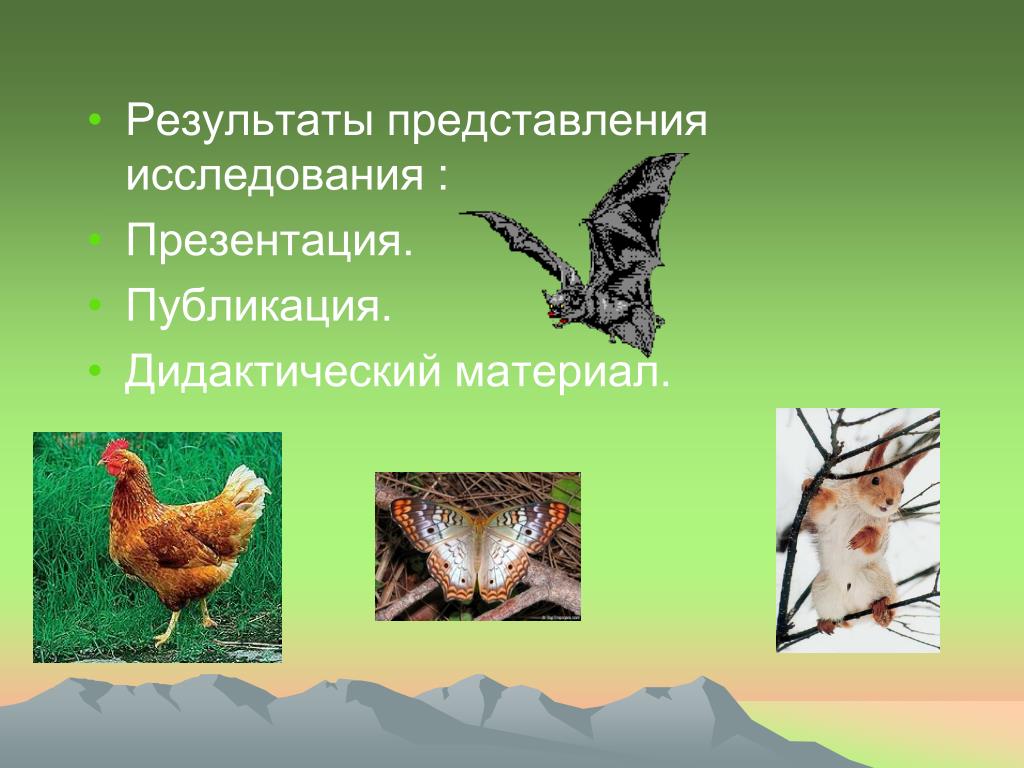 • Результаты представления исследования :
• Презентация.
• Публикация.
• Дидактический материал.